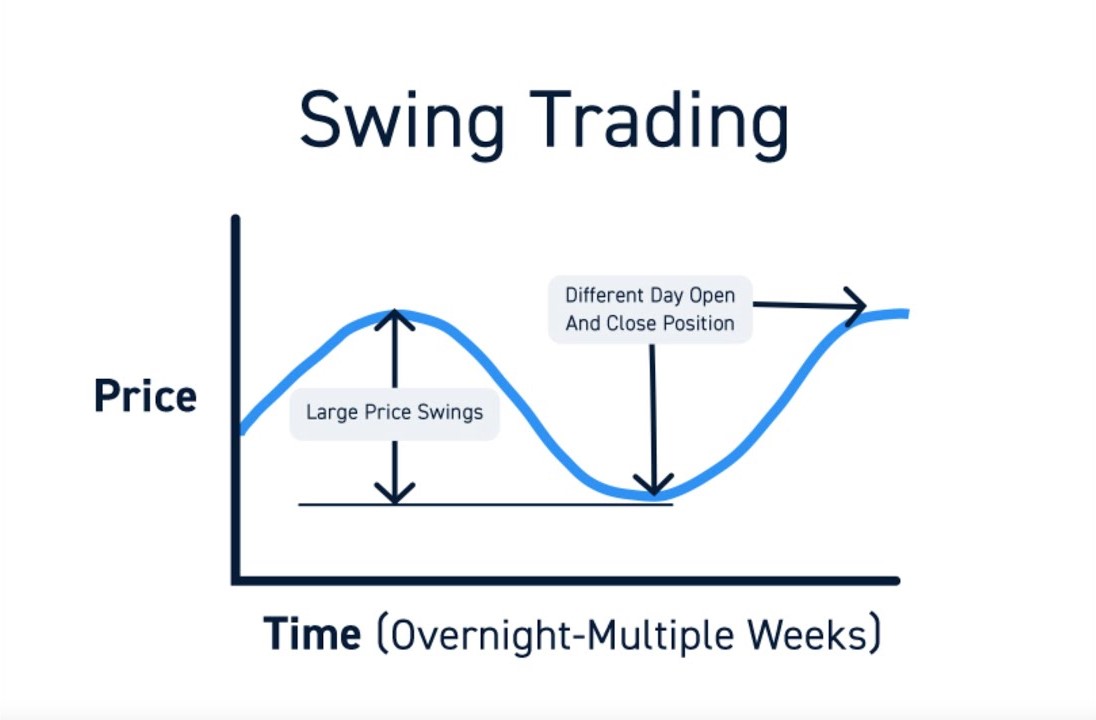 Swing Trading

Price

Large Price Swings

Different Day Open And Close Position

Time (Overnight-Multiple Weeks)